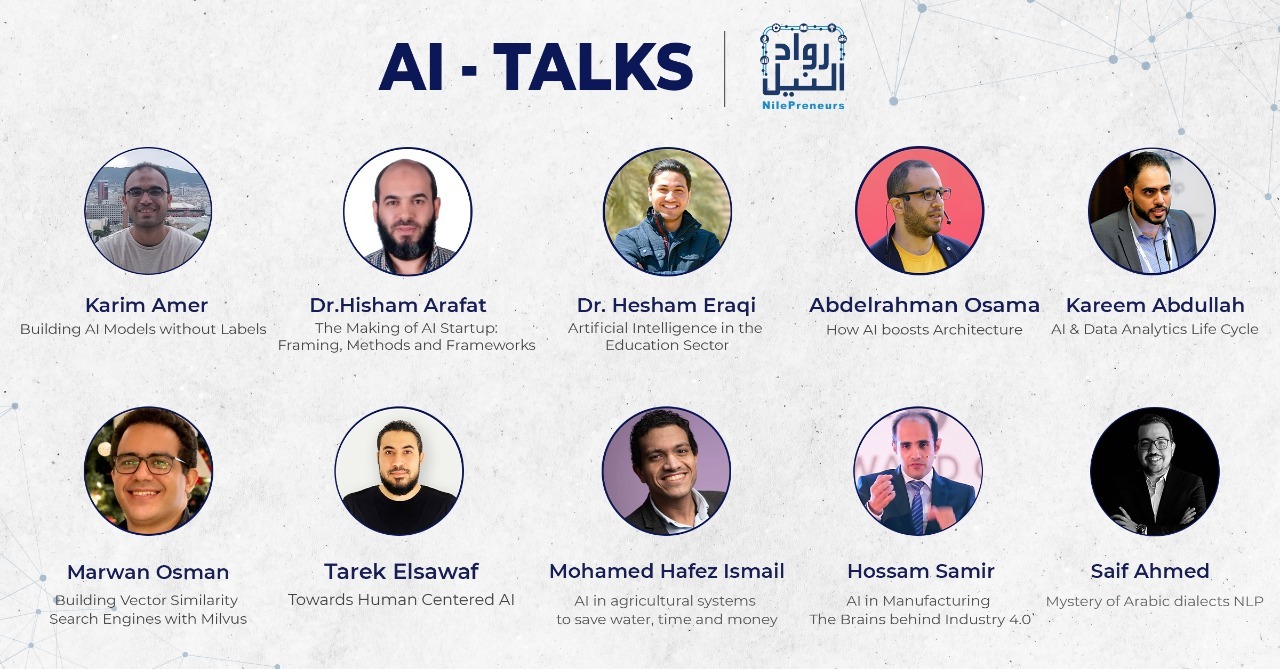 AI - TALKS

رواد النيل
NilePreneurs

Karim Amer
Building AI Models without Labels

Dr.Hisham Arafat
The Making of AI Startup: Framing, Methods and Frameworks

Dr. Hesham Eraqi
Artificial Intelligence in the Education Sector

Abdelrahman Osama
How AI boosts Architecture

Kareem Abdullah
AI & Data Analytics Life Cycle

Marwan Osman
Building Vector Similarity Search Engines with Milvus

Tarek Elsawaf
Towards Human Centered AI

Mohamed Hafez Ismail
AI in agricultural systems to save water, time and money

Hossam Samir
AI in Manufacturing
The Brains behind Industry 4.0

Saif Ahmed
Mystery of Arabic dialects NLP